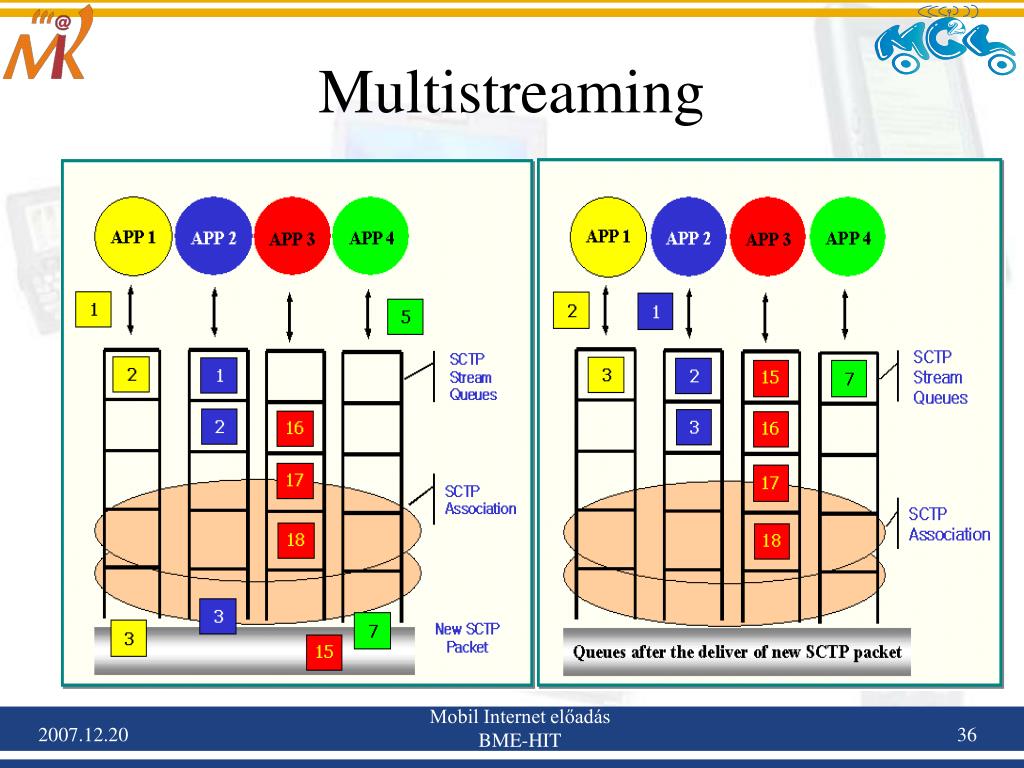 Multistreaming

APP 1 APP 2 APP 3 APP 4

1 5

2 1

2 16

17

18

3

3 7

15

SCTP Stream Queues

SCTP Association

New SCTP Packet

APP 1 APP 2 APP 3 APP 4

2 1

3 2 15 7

3 16

17

18

SCTP Stream Queues

SCTP Association

Queues after the deliver of new SCTP packet

2007.12.20

Mobil Internet előadás
BME-HIT

36